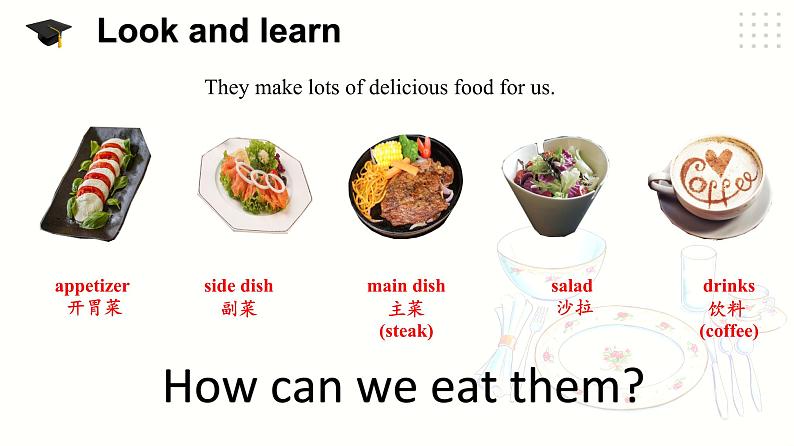 Look and learn

They make lots of delicious food for us.

Coffee

appetizer
开胃菜

side dish
副菜

main dish
主菜
(steak)

salad
沙拉

drinks
饮料
(coffee)

How can we eat them?